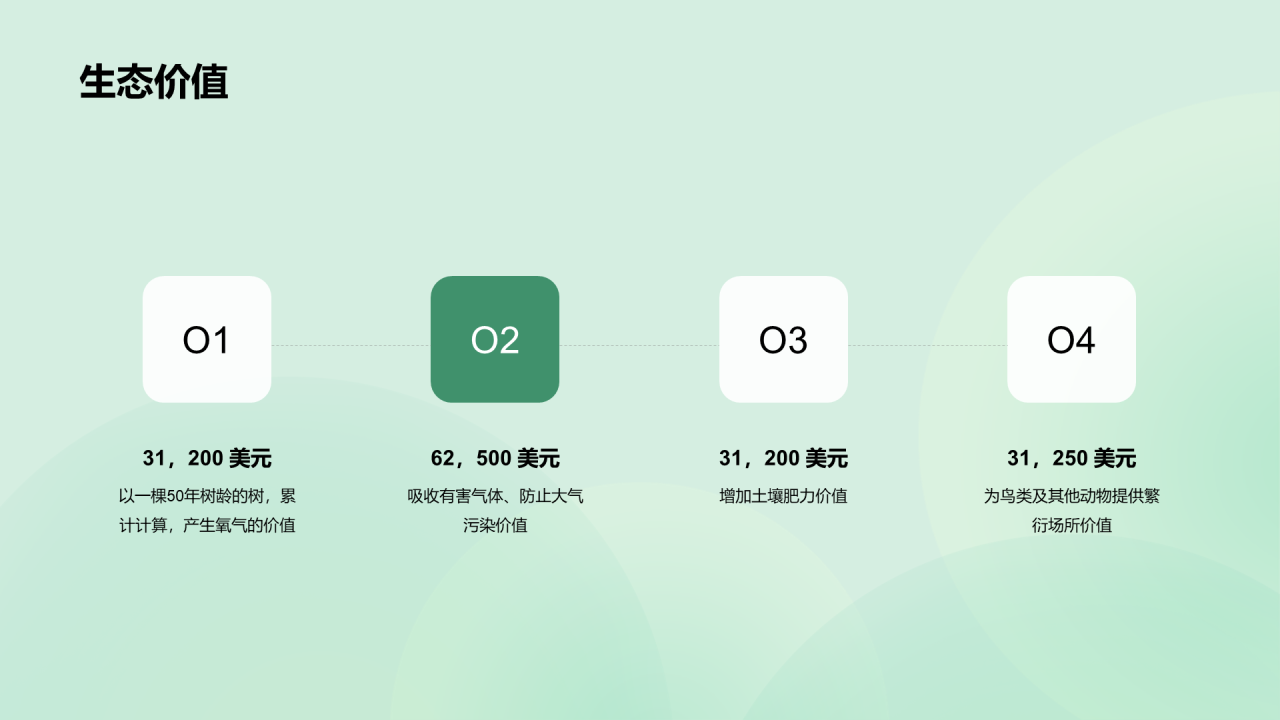 生态价值

O1

31，200 美元

以一棵50年树龄的树，累计计算，产生氧气的价值

O2

62，500 美元

吸收有害气体、防止大气污染价值

O3

31，200 美元

增加土壤肥力价值

O4

31，250 美元

为鸟类及其他动物提供繁衍场所价值